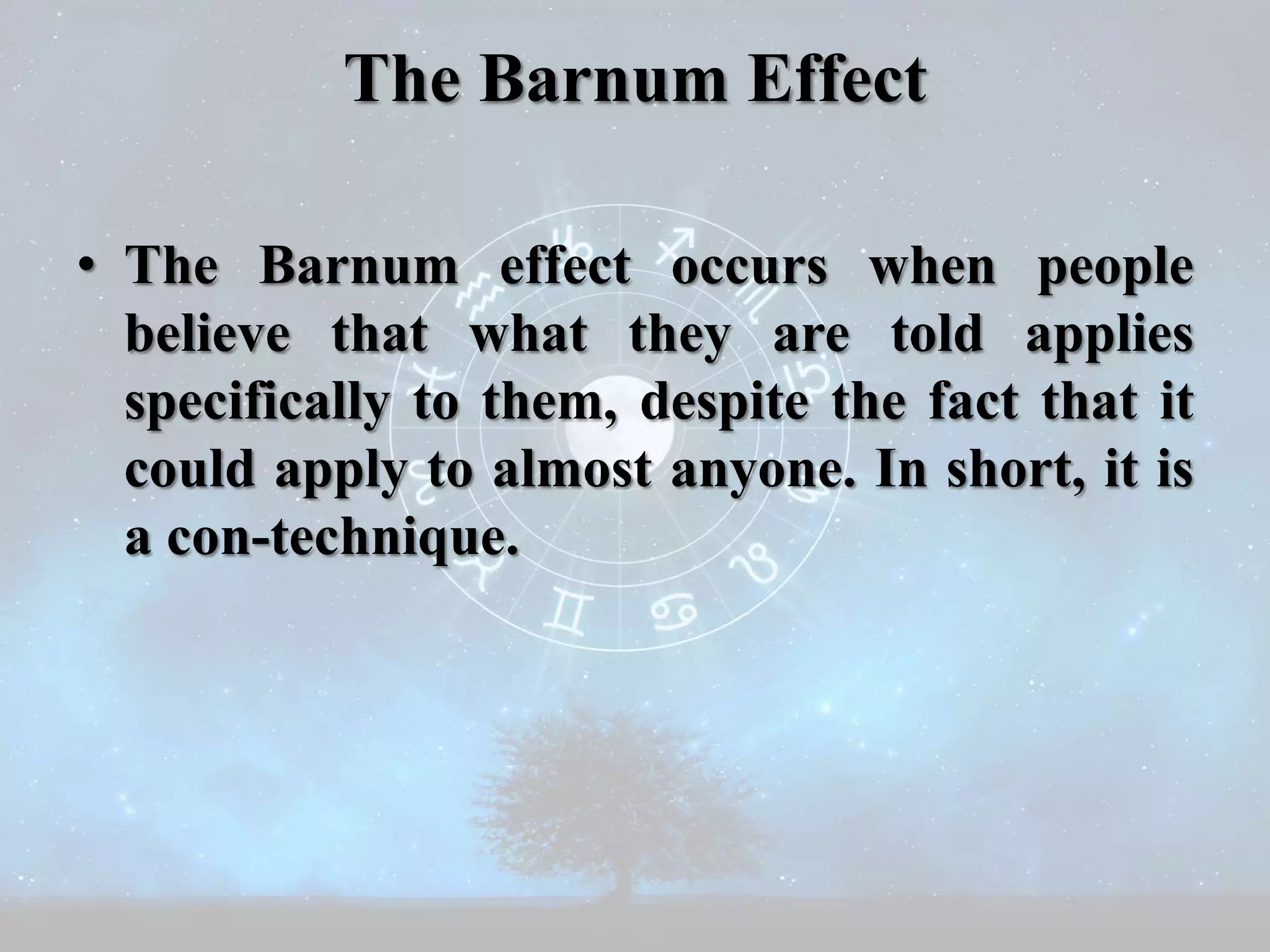 The Barnum Effect

• The Barnum effect occurs when people believe that what they are told applies specifically to them, despite the fact that it could apply to almost anyone. In short, it is a con-technique.